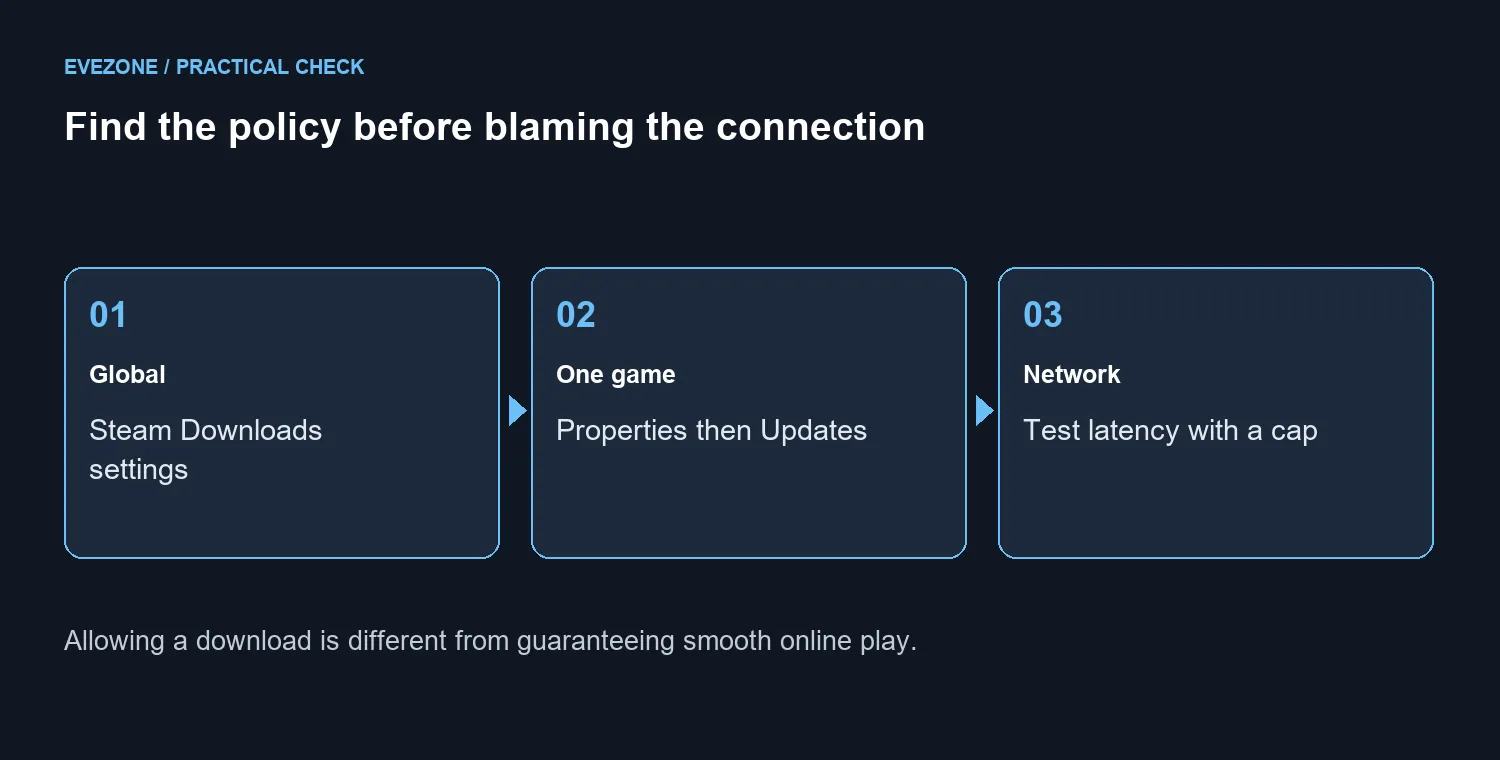 EVEZONE / PRACTICAL CHECK

Find the policy before blaming the connection

01

Global

Steam Downloads settings

02

One game

Properties then Updates

03

Network

Test latency with a cap

Allowing a download is different from guaranteeing smooth online play.